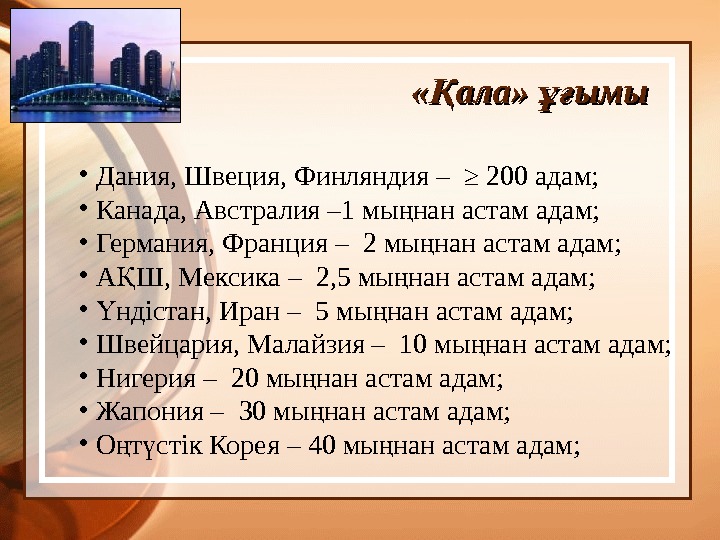 «Қала» ұғымы

• Дания, Швеция, Финляндия – $\geq$ 200 адам;
• Канада, Австралия –1 мыңнан астам адам;
• Германия, Франция – 2 мыңнан астам адам;
• АҚШ, Мексика – 2,5 мыңнан астам адам;
• Үндістан, Иран – 5 мыңнан астам адам;
• Швейцария, Малайзия – 10 мыңнан астам адам;
• Нигерия – 20 мыңнан астам адам;
• Жапония – 30 мыңнан астам адам;
• Оңтүстік Корея – 40 мыңнан астам адам;